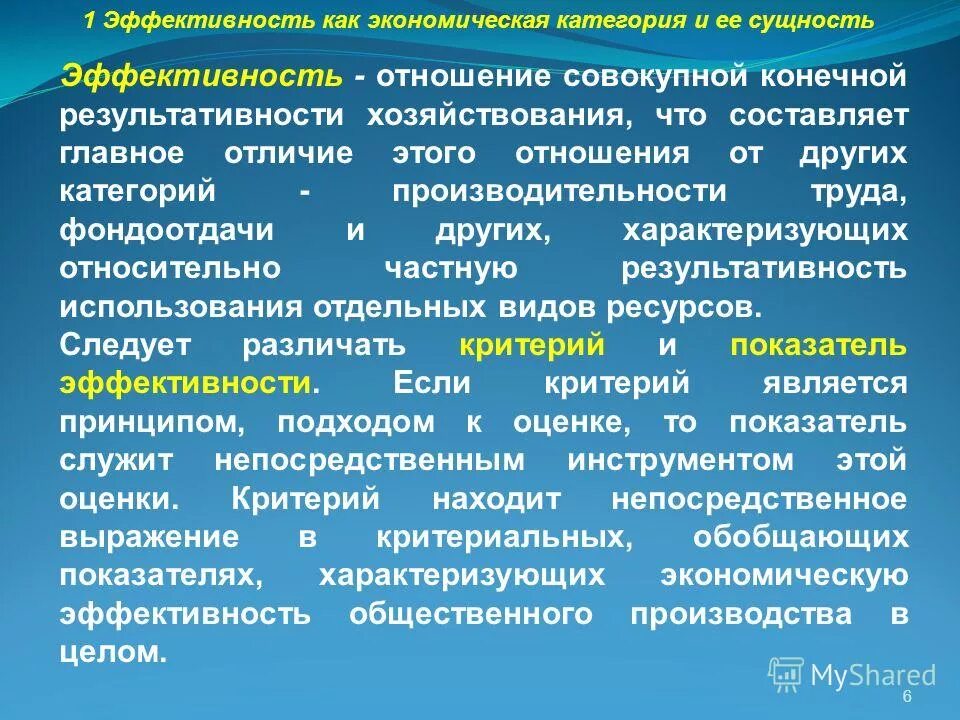 1 Эффективность как экономическая категория и ее сущность

Эффективность - отношение совокупной конечной результативности хозяйствования, что составляет главное отличие этого отношения от других категорий - производительности труда, фондоотдачи и других, характеризующих относительно частную результативность использования отдельных видов ресурсов.

Следует различать критерий и показатель эффективности. Если критерий является принципом, подходом к оценке, то показатель служит непосредственным инструментом этой оценки. Критерий находит непосредственное выражение в критериальных, обобщающих показателях, характеризующих экономическую эффективность общественного производства в целом.

MyShared

6